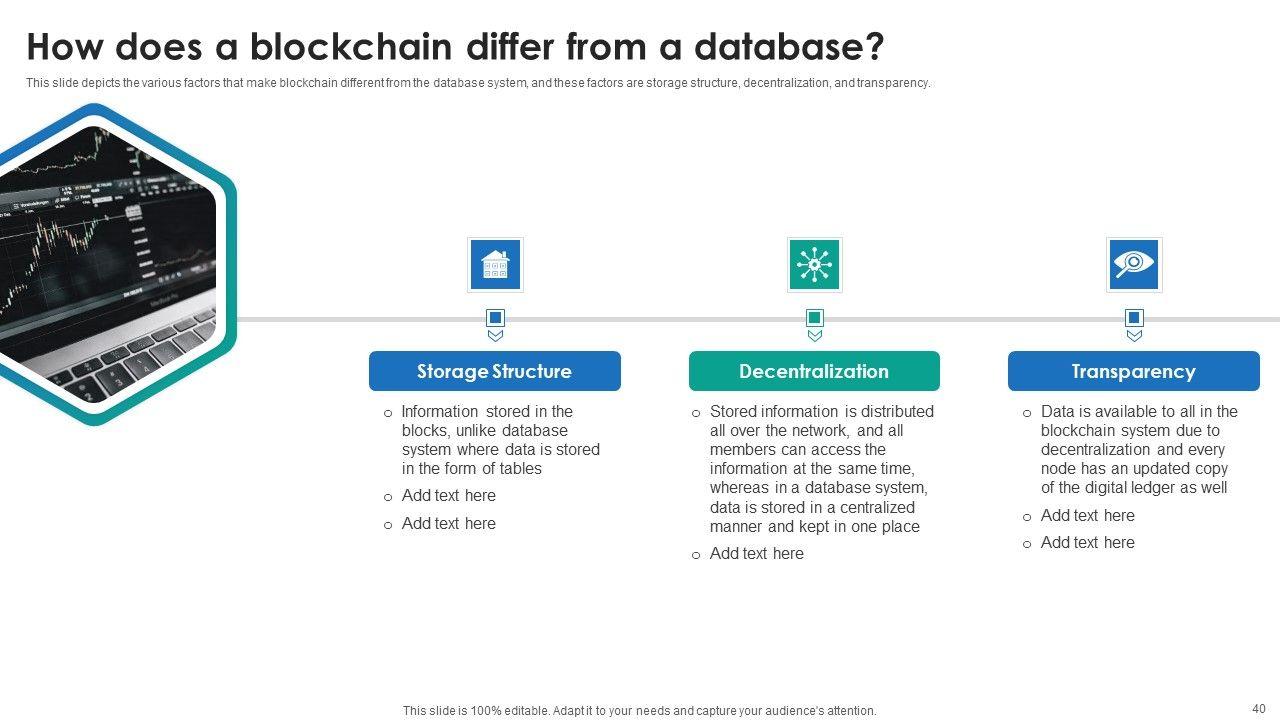 How does a blockchain differ from a database?

This slide depicts the various factors that make blockchain different from the database system, and these factors are storage structure, decentralization, and transparency.

Storage Structure

o Information stored in the blocks, unlike database system where data is stored in the form of tables

o Add text here

o Add text here

Decentralization

o Stored information is distributed all over the network, and all members can access the information at the same time, whereas in a database system, data is stored in a centralized manner and kept in one place

o Add text here

Transparency

o Data is available to all in the blockchain system due to decentralization and every node has an updated copy of the digital ledger as well

o Add text here

o Add text here

This slide is 100% editable. Adapt it to your needs and capture your audience's attention.

40